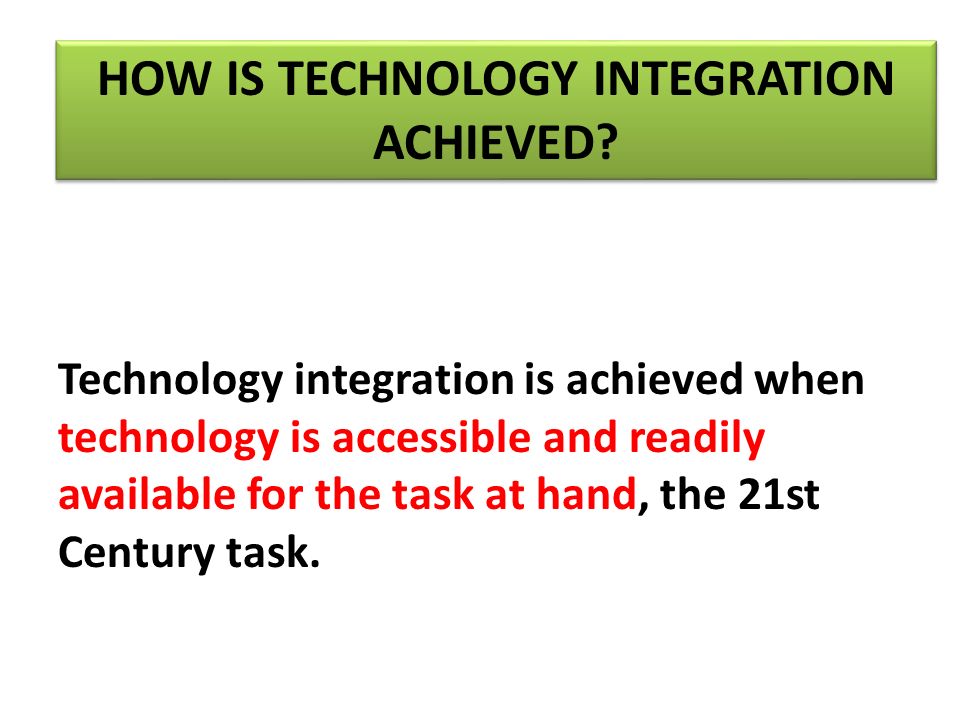 HOW IS TECHNOLOGY INTEGRATION ACHIEVED?

Technology integration is achieved when technology is accessible and readily available for the task at hand, the 21st Century task.